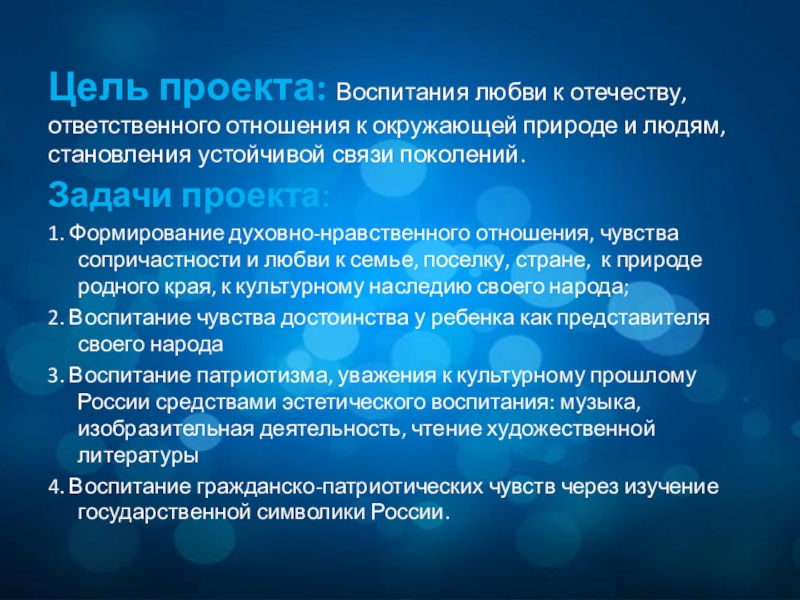 Цель проекта: Воспитания любви к отечеству, ответственного отношения к окружающей природе и людям, становления устойчивой связи поколений.

Задачи проекта:

1. Формирование духовно-нравственного отношения, чувства сопричастности и любви к семье, поселку, стране, к природе родного края, к культурному наследию своего народа;

2. Воспитание чувства достоинства у ребенка как представителя своего народа

3. Воспитание патриотизма, уважения к культурному прошлому России средствами эстетического воспитания: музыка, изобразительная деятельность, чтение художественной литературы

4. Воспитание гражданско-патриотических чувств через изучение государственной символики России.